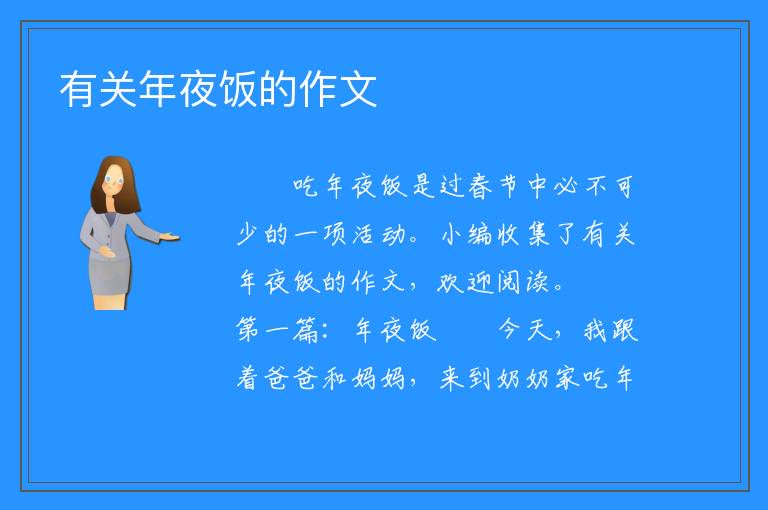 有关年夜饭的作文

吃年夜饭是过春节中必不可少的一项活动。小编收集了有关年夜饭的作文，欢迎阅读。

第一篇：年夜饭　　今天，我跟着爸爸和妈妈，来到奶奶家吃年